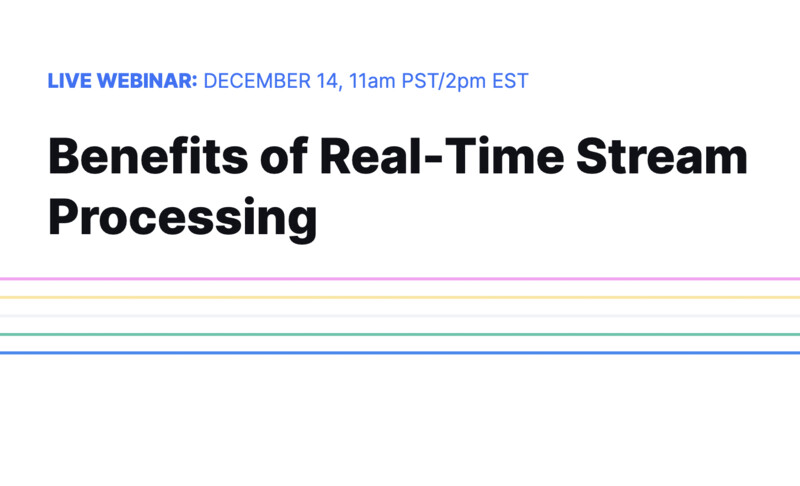 LIVE WEBINAR: DECEMBER 14, 11am PST/2pm EST

Benefits of Real-Time Stream Processing